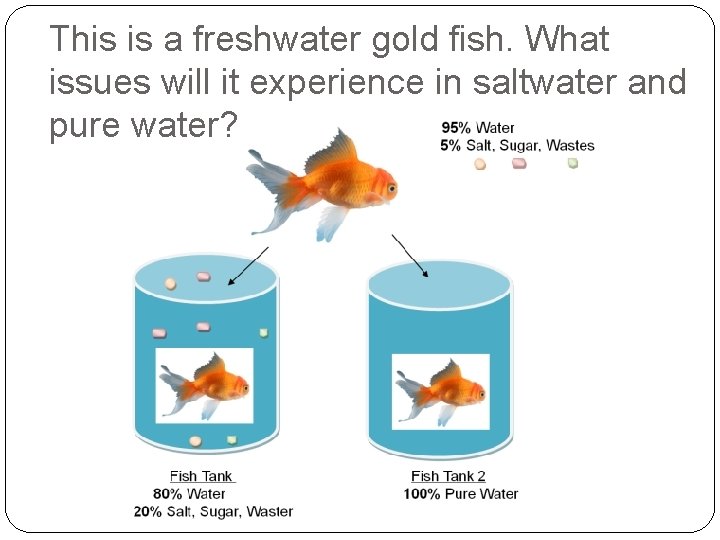 This is a freshwater gold fish. What issues will it experience in saltwater and pure water?

95% Water
5% Salt, Sugar, Wastes

Fish Tank
80% Water
20% Salt, Sugar, Waster

Fish Tank 2
100% Pure Water